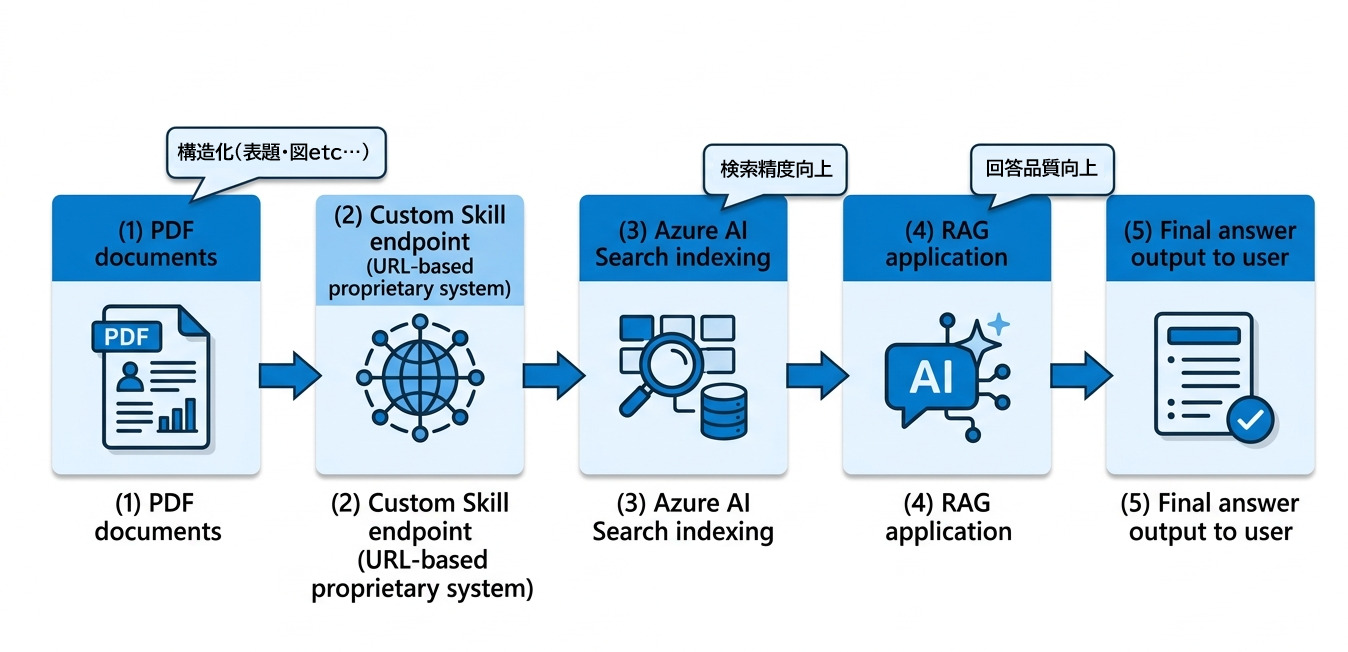 構造化(表題・図etc…)

(1) PDF documents

PDF

(1) PDF documents

(2) Custom Skill endpoint (URL-based proprietary system)

(2) Custom Skill endpoint (URL-based proprietary system)

検索精度向上

(3) Azure AI Search indexing

(3) Azure AI Search indexing

回答品質向上

(4) RAG application

AI

(4) RAG application

(5) Final answer output to user

(5) Final answer output to user